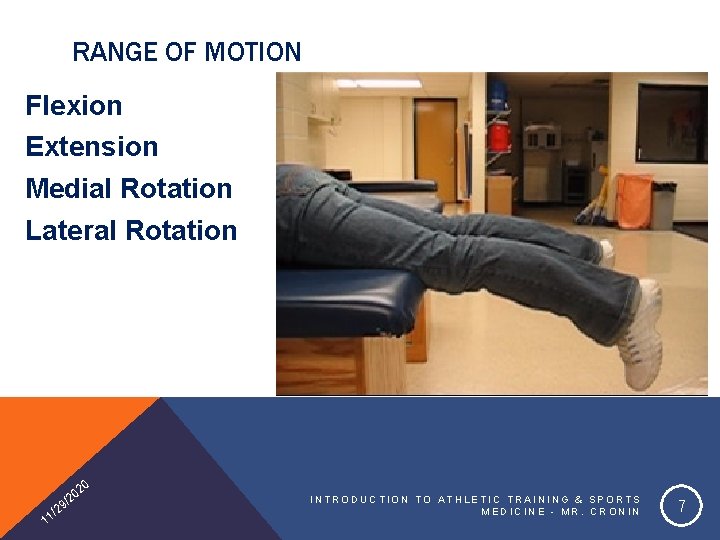 RANGE OF MOTION

Flexion
Extension
Medial Rotation
Lateral Rotation

11/29/2020

INTRODUCTION TO ATHLETIC TRAINING & SPORTS MEDICINE - MR. CRONIN

7